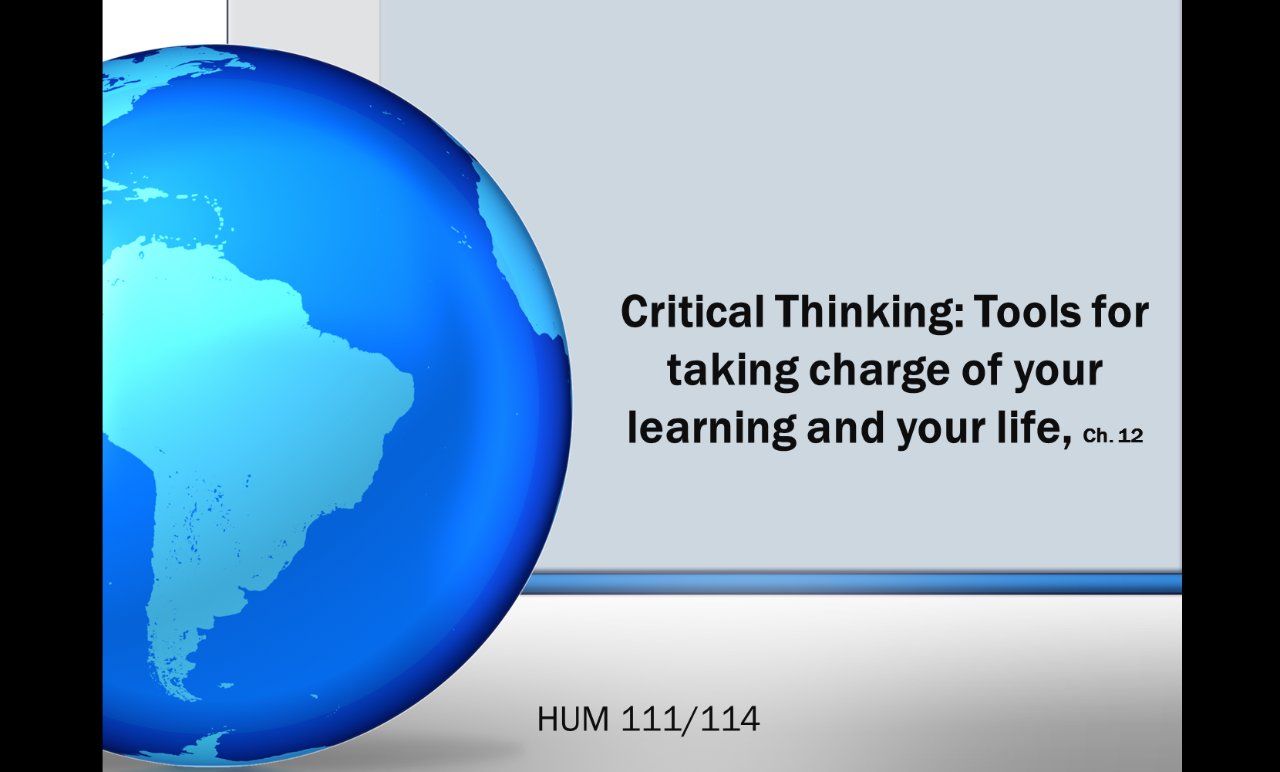 Critical Thinking: Tools for taking charge of your learning and your life, Ch. 12

HUM 111/114